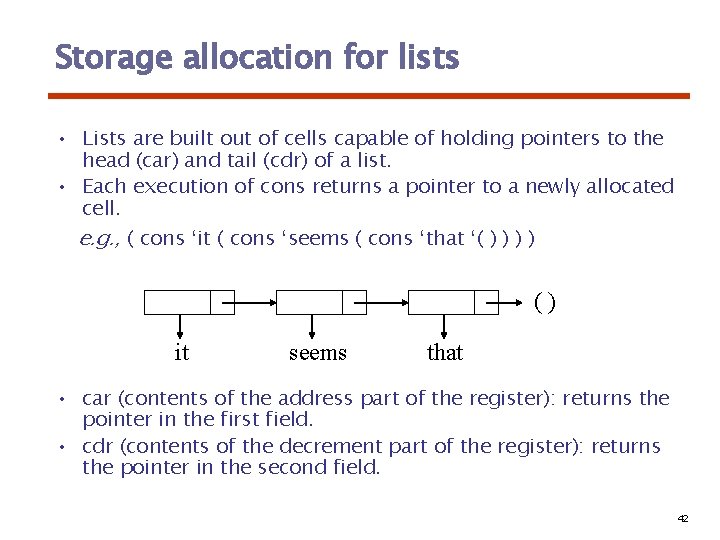 Storage allocation for lists

• Lists are built out of cells capable of holding pointers to the head (car) and tail (cdr) of a list.
• Each execution of cons returns a pointer to a newly allocated cell.

e.g., ( cons ‘it ( cons ‘seems ( cons ‘that ‘( ) ) ) )

( )

it seems that

• car (contents of the address part of the register): returns the pointer in the first field.
• cdr (contents of the decrement part of the register): returns the pointer in the second field.

42